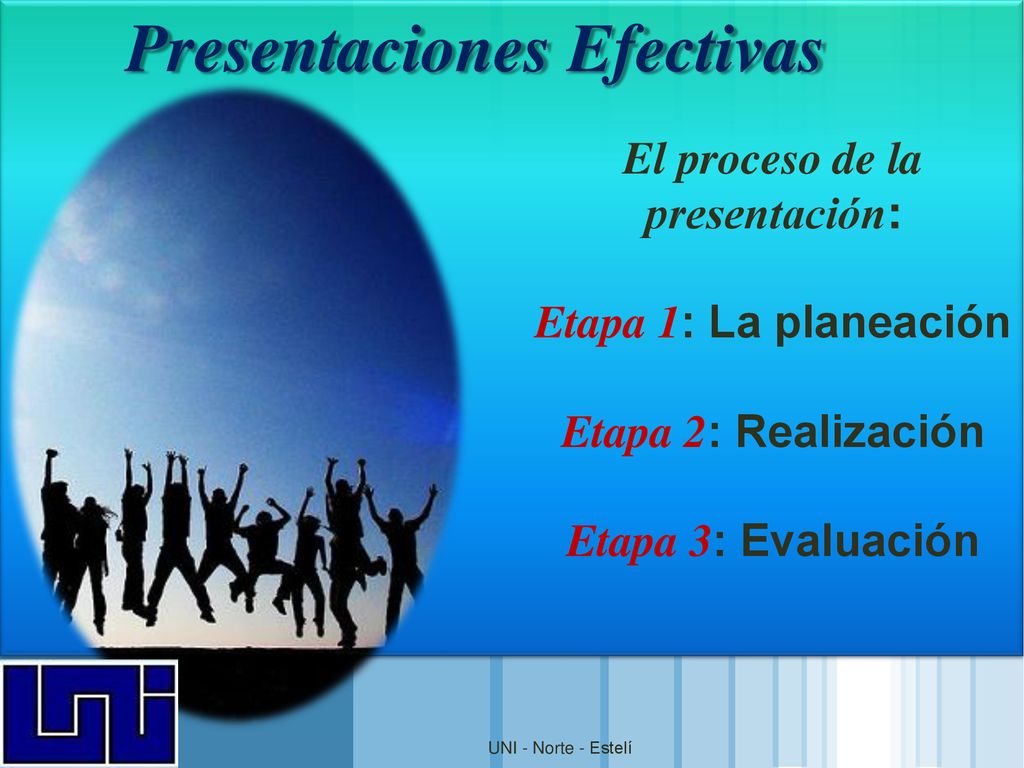 Presentaciones Efectivas

El proceso de la presentación:

Etapa 1: La planeación

Etapa 2: Realización

Etapa 3: Evaluación

UNI

UNI - Norte - Estelí